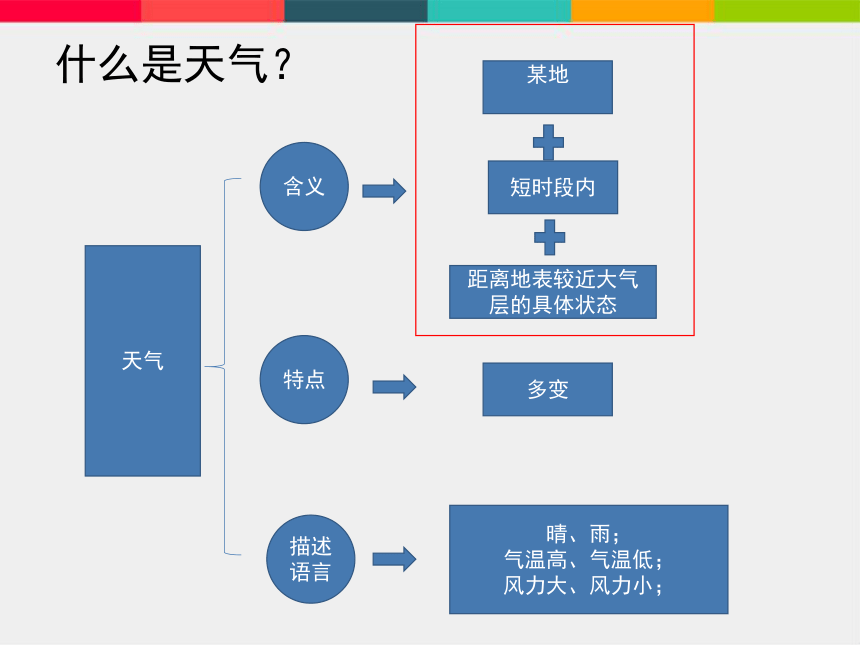 什么是天气？

天气

含义

某地

短时段内

距离地表较近大气层的具体状态

特点

多变

描述语言

晴、雨；
气温高、气温低；
风力大、风力小；